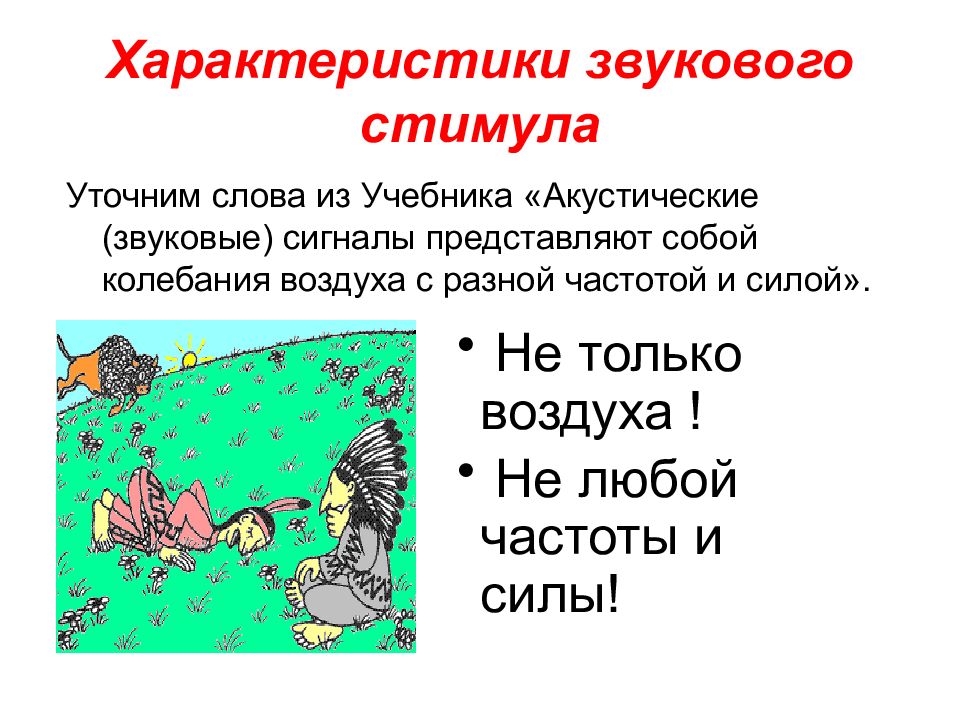 Характеристики звукового стимула

Уточним слова из Учебника «Акустические (звуковые) сигналы представляют собой колебания воздуха с разной частотой и силой».

• Не только воздуха !

• Не любой частоты и силы!